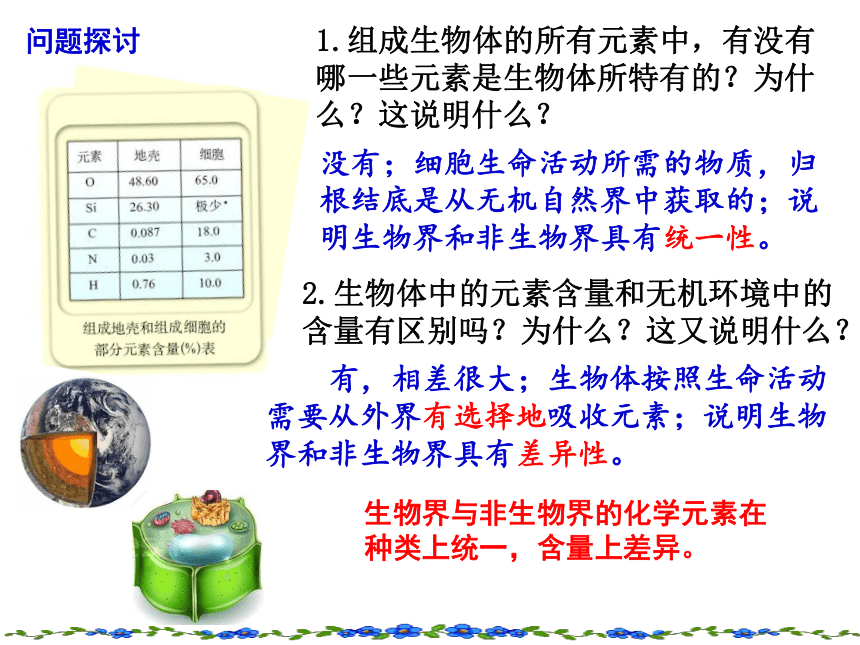 问题探讨

| 元素 | 地壳 | 细胞 |
|---|---|---|
| O | 48.60 | 65.0 |
| Si | 26.30 | 极少* |
| C | 0.087 | 18.0 |
| N | 0.03 | 3.0 |
| H | 0.76 | 10.0 |

组成地壳和组成细胞的部分元素含量(%)表

1.组成生物体的所有元素中，有没有哪一些元素是生物体所特有的？为什么？这说明什么？

没有；细胞生命活动所需的物质，归根结底是从无机自然界中获取的；说明生物界和非生物界具有统一性。

2.生物体中的元素含量和无机环境中的含量有区别吗？为什么？这又说明什么？

有，相差很大；生物体按照生命活动需要从外界有选择地吸收元素；说明生物界和非生物界具有差异性。

生物界与非生物界的化学元素在种类上统一，含量上差异。